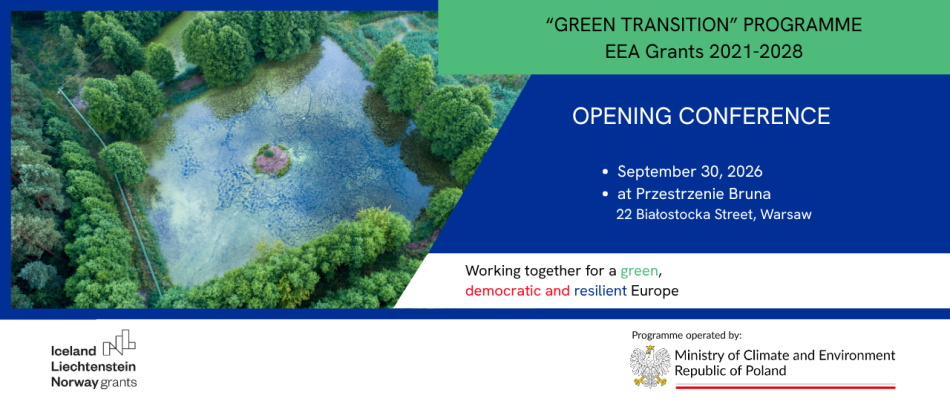 “GREEN TRANSITION” PROGRAMME
EEA Grants 2021-2028

OPENING CONFERENCE

• September 30, 2026
• at Przestrzenie Bruna
22 Białostocka Street, Warsaw

Working together for a green, democratic and resilient Europe

Iceland
Liechtenstein
Norway grants

Programme operated by:
Ministry of Climate and Environment
Republic of Poland